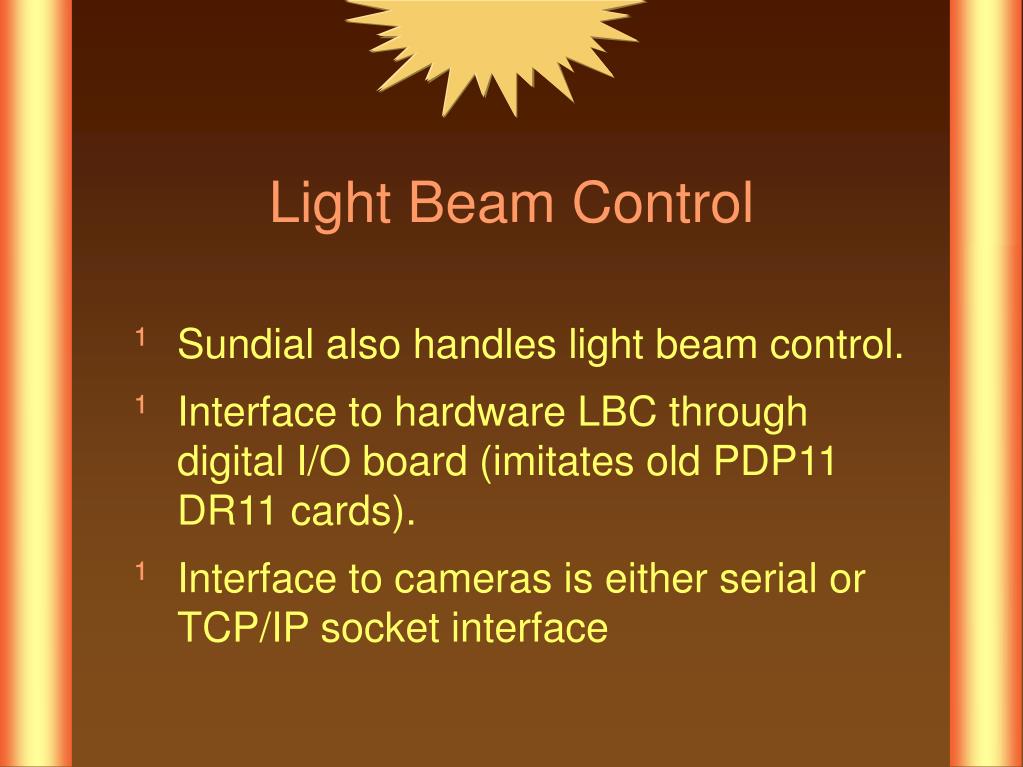 Light Beam Control

¹ Sundial also handles light beam control.

¹ Interface to hardware LBC through digital I/O board (imitates old PDP11 DR11 cards).

¹ Interface to cameras is either serial or TCP/IP socket interface